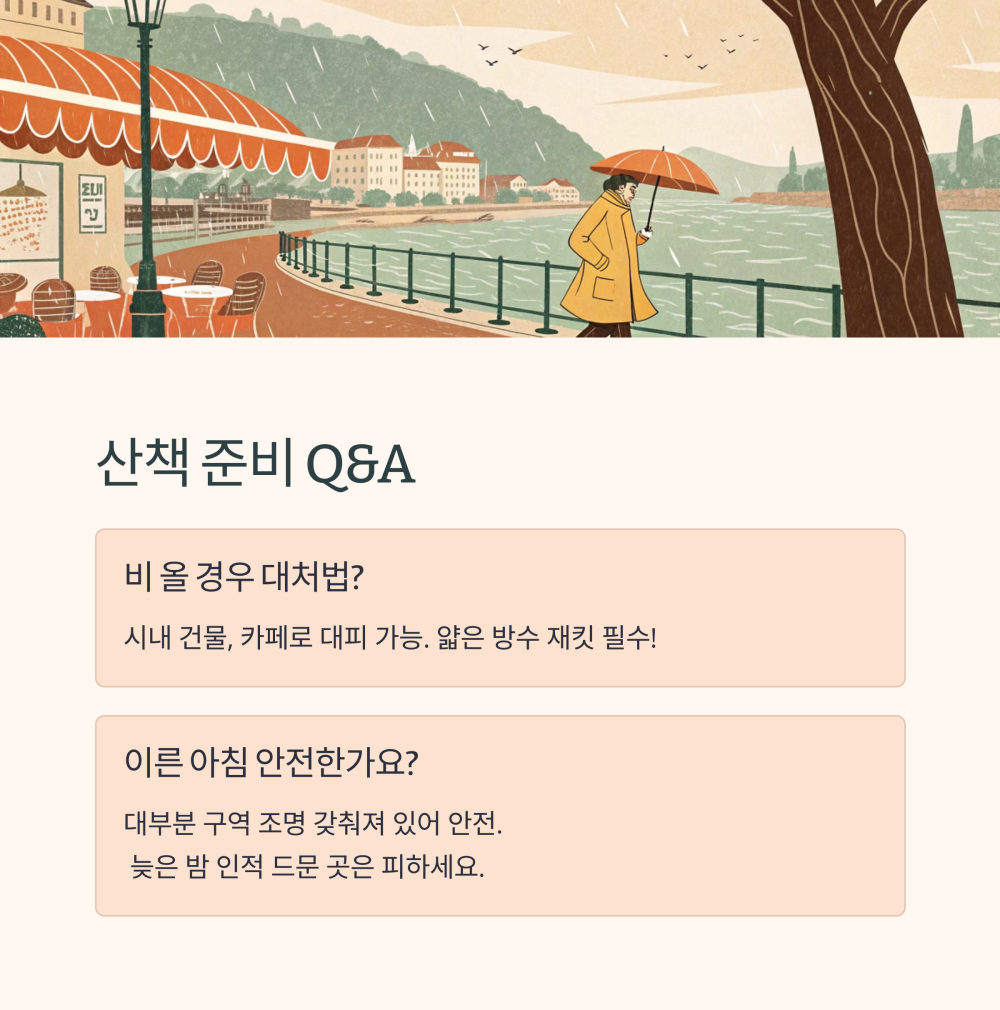 산책 준비 Q&A

비 올 경우 대처법?

시내 건물, 카페로 대피 가능. 얇은 방수 재킷 필수!

이른 아침 안전한가요?

대부분 구역 조명 갖춰져 있어 안전.
늦은 밤 인적 드문 곳은 피하세요.